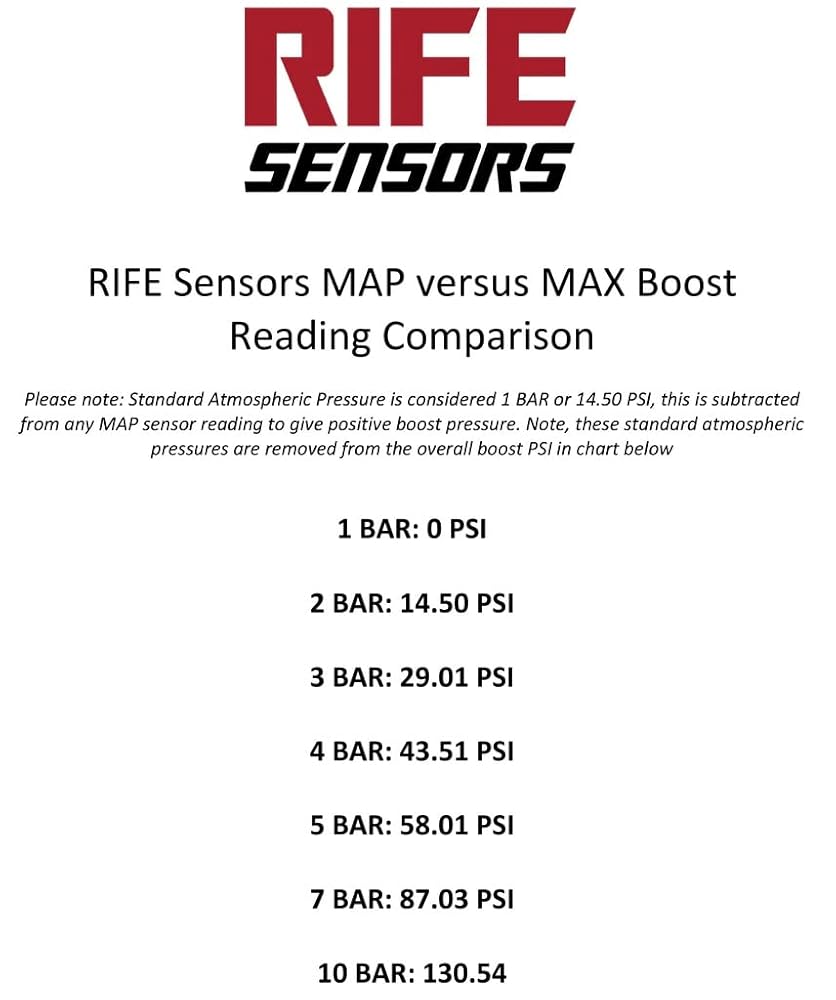 RIFE
SENSORS

RIFE Sensors MAP versus MAX Boost Reading Comparison

Please note: Standard Atmospheric Pressure is considered 1 BAR or 14.50 PSI, this is subtracted from any MAP sensor reading to give positive boost pressure. Note, these standard atmospheric pressures are removed from the overall boost PSI in chart below

1 BAR: 0 PSI

2 BAR: 14.50 PSI

3 BAR: 29.01 PSI

4 BAR: 43.51 PSI

5 BAR: 58.01 PSI

7 BAR: 87.03 PSI

10 BAR: 130.54